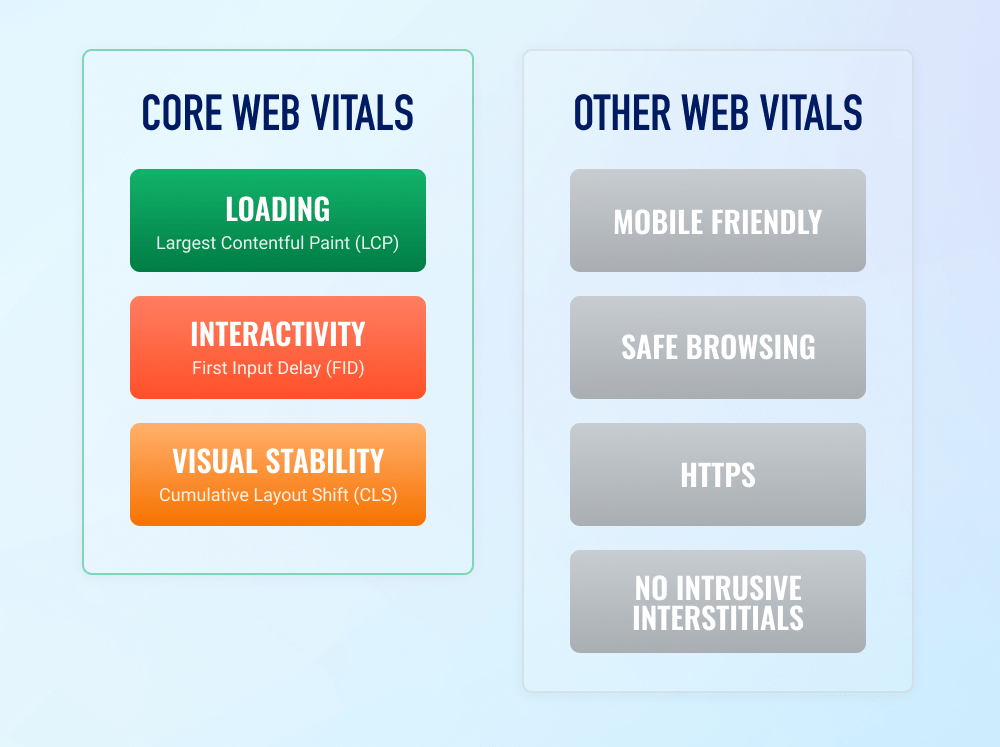 CORE WEB VITALS

LOADING
Largest Contentful Paint (LCP)

INTERACTIVITY
First Input Delay (FID)

VISUAL STABILITY
Cumulative Layout Shift (CLS)

OTHER WEB VITALS

MOBILE FRIENDLY

SAFE BROWSING

HTTPS

NO INTRUSIVE INTERSTITIALS